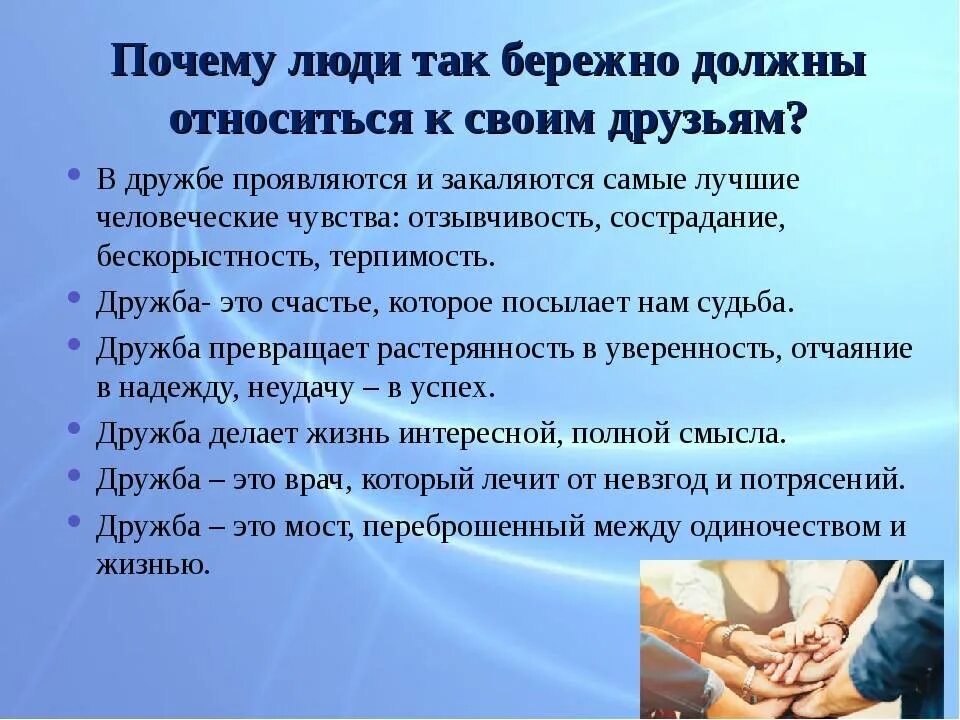 Почему люди так бережно должны относиться к своим друзьям?

• В дружбе проявляются и закаляются самые лучшие человеческие чувства: отзывчивость, сострадание, бескорыстность, терпимость.
• Дружба- это счастье, которое посылает нам судьба.
• Дружба превращает растерянность в уверенность, отчаяние в надежду, неудачу – в успех.
• Дружба делает жизнь интересной, полной смысла.
• Дружба – это врач, который лечит от невзгод и потрясений.
• Дружба – это мост, переброшенный между одиночеством и жизнью.